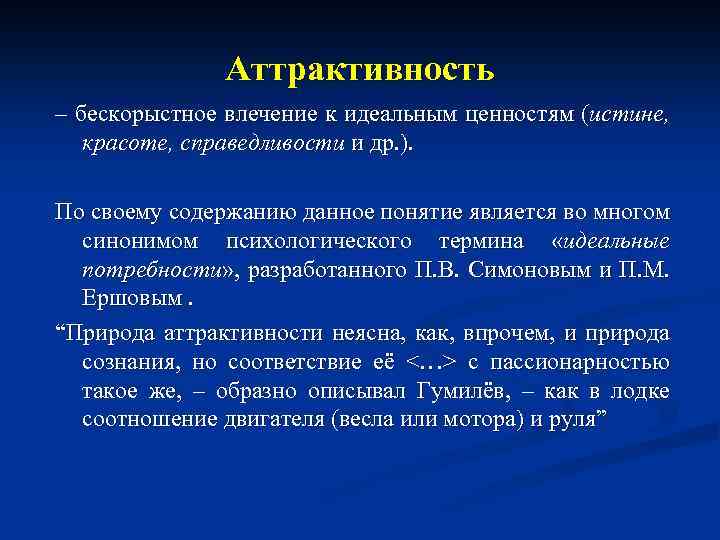 Аттрактивность

– бескорыстное влечение к идеальным ценностям (истине, красоте, справедливости и др.).

По своему содержанию данное понятие является во многом синонимом психологического термина «идеальные потребности», разработанного П.В. Симоновым и П.М. Ершовым .

“Природа аттрактивности неясна, как, впрочем, и природа сознания, но соответствие её <…> с пассионарностью такое же, – образно описывал Гумилёв, – как в лодке соотношение двигателя (весла или мотора) и руля”